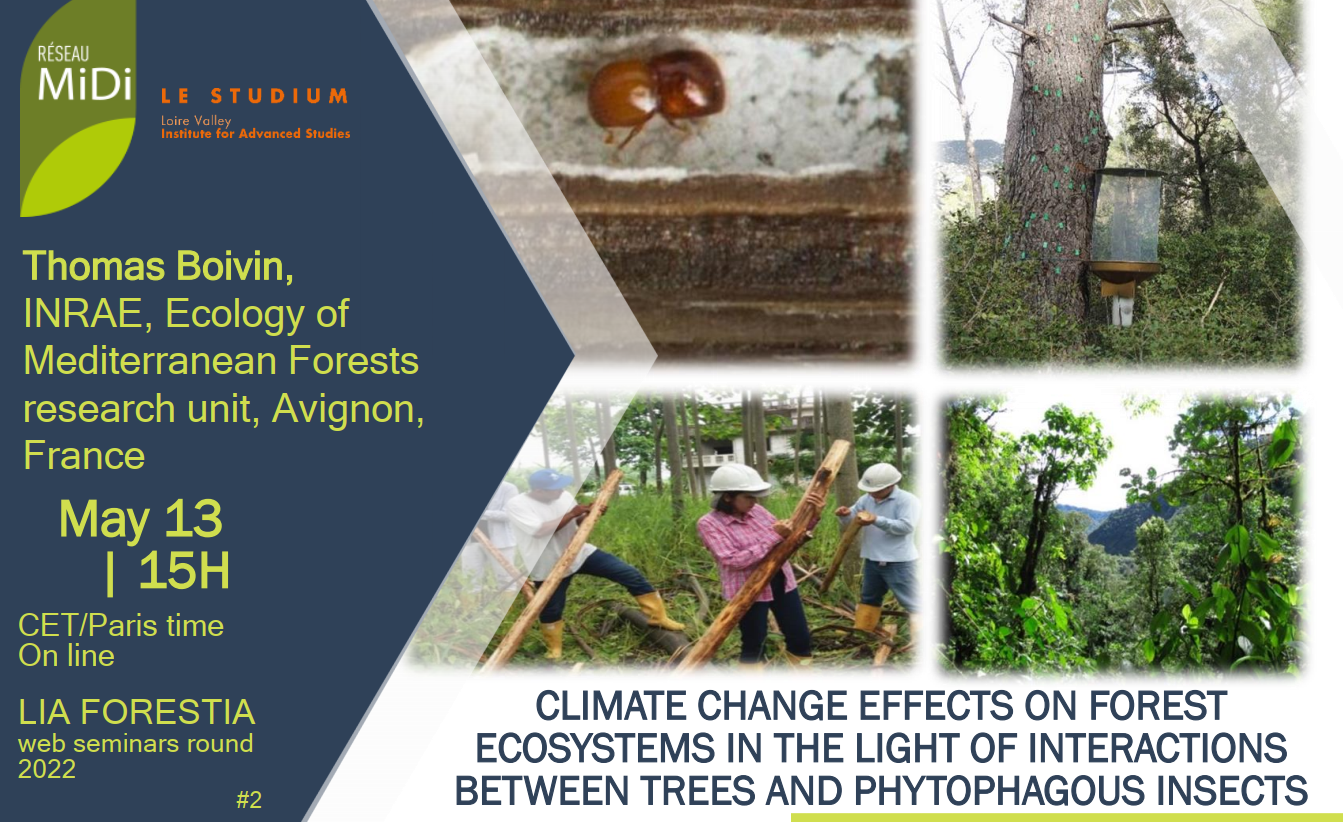 RÉSEAU
MiDi

LE STUDIUM
Loire Valley
Institute for Advanced Studies

Thomas Boivin,
INRAE, Ecology of Mediterranean Forests research unit, Avignon, France

May 13
| 15H

CET/Paris time
On line

LIA FORESTIA
web seminars round 2022

#2

CLIMATE CHANGE EFFECTS ON FOREST ECOSYSTEMS IN THE LIGHT OF INTERACTIONS BETWEEN TREES AND PHYTOPHAGOUS INSECTS